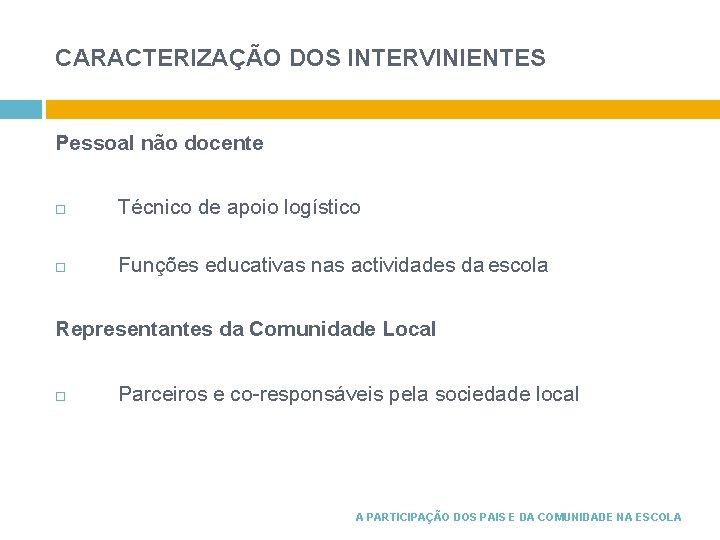 CARACTERIZAÇÃO DOS INTERVINIENTES

Pessoal não docente

□ Técnico de apoio logístico

□ Funções educativas nas actividades da escola

Representantes da Comunidade Local

□ Parceiros e co-responsáveis pela sociedade local

A PARTICIPAÇÃO DOS PAIS E DA COMUNIDADE NA ESCOLA